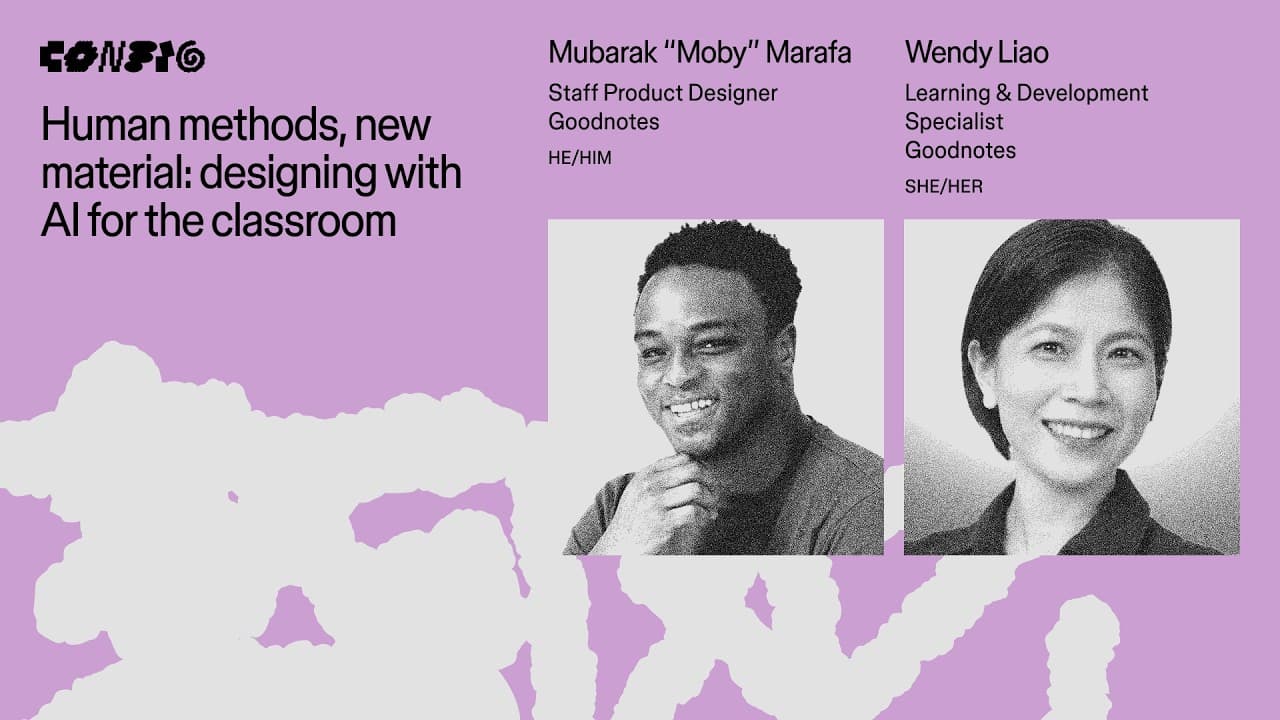 CONFIG

Human methods, new material: designing with AI for the classroom

Mubarak "Moby" Marafa
Staff Product Designer
Goodnotes
HE/HIM

Wendy Liao
Learning & Development Specialist
Goodnotes
SHE/HER